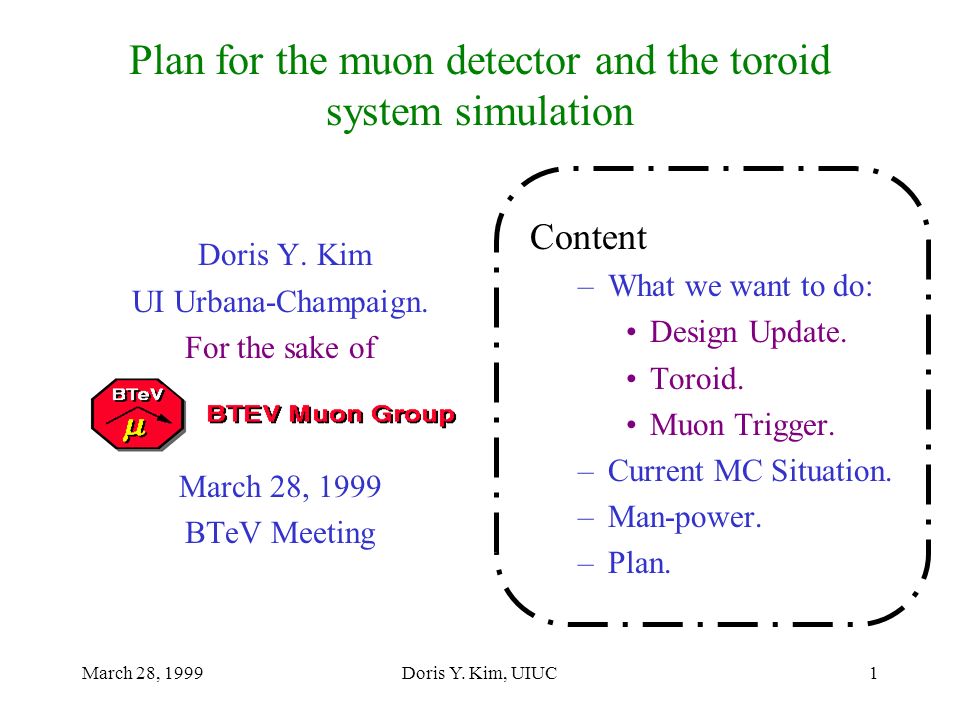 Plan for the muon detector and the toroid system simulation

Doris Y. Kim
UI Urbana-Champaign.
For the sake of

BTeV
$\mu$
BTEV Muon Group

March 28, 1999
BTeV Meeting

Content
– What we want to do:
• Design Update.
• Toroid.
• Muon Trigger.
– Current MC Situation.
– Man-power.
– Plan.

March 28, 1999
Doris Y. Kim, UIUC
1